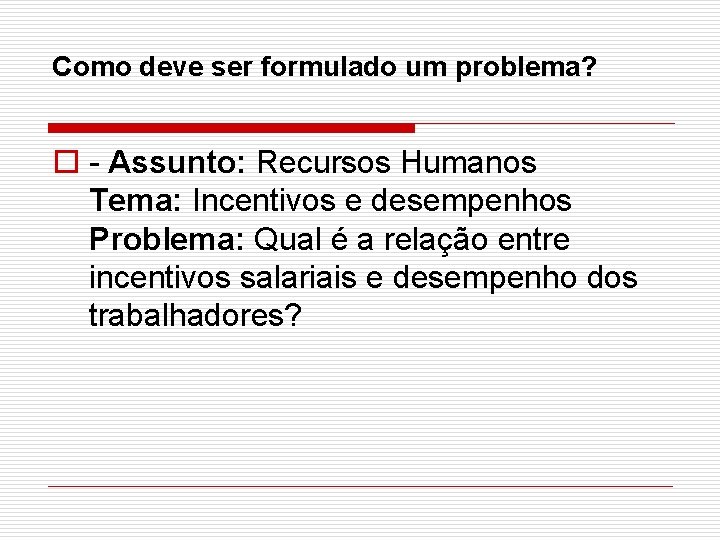 Como deve ser formulado um problema?

- Assunto: Recursos Humanos
Tema: Incentivos e desempenhos
Problema: Qual é a relação entre incentivos salariais e desempenho dos trabalhadores?